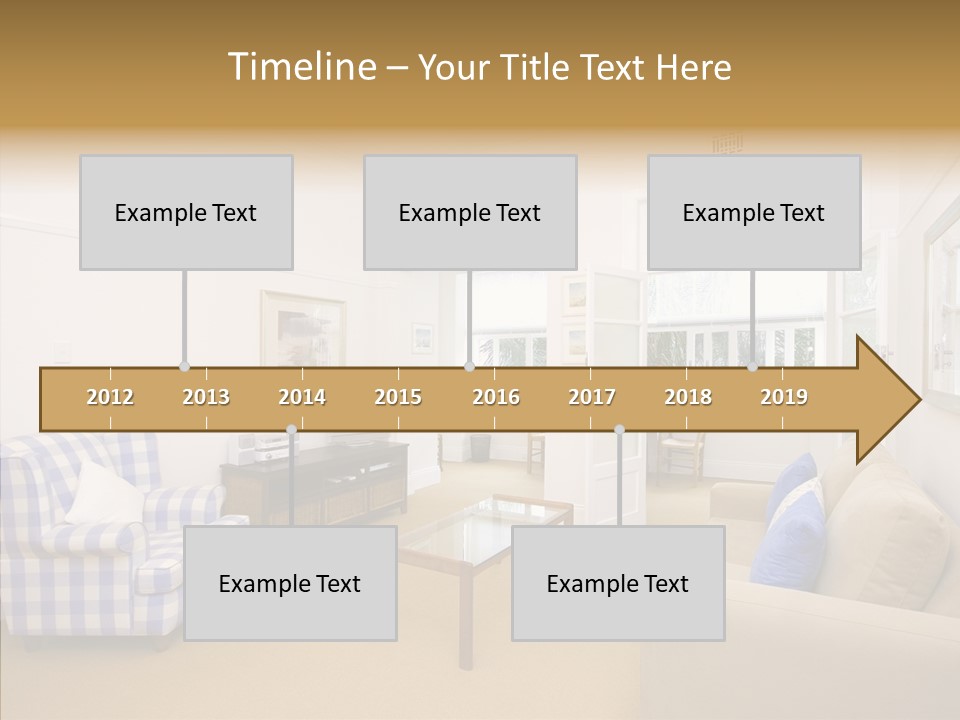 Timeline – Your Title Text Here

Example Text

Example Text

Example Text

2012 2013 2014 2015 2016 2017 2018 2019

Example Text

Example Text